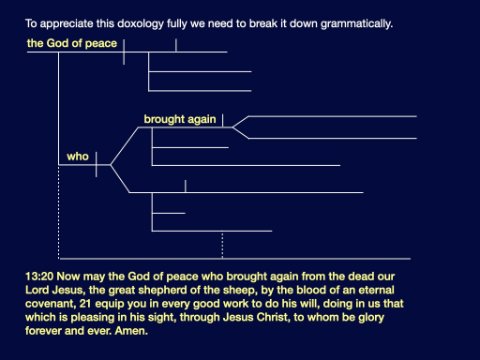 To appreciate this doxology fully we need to break it down grammatically.

the God of peace

brought again

who

13:20 Now may the God of peace who brought again from the dead our Lord Jesus, the great shepherd of the sheep, by the blood of an eternal covenant, 21 equip you in every good work to do his will, doing in us that which is pleasing in his sight, through Jesus Christ, to whom be glory forever and ever. Amen.